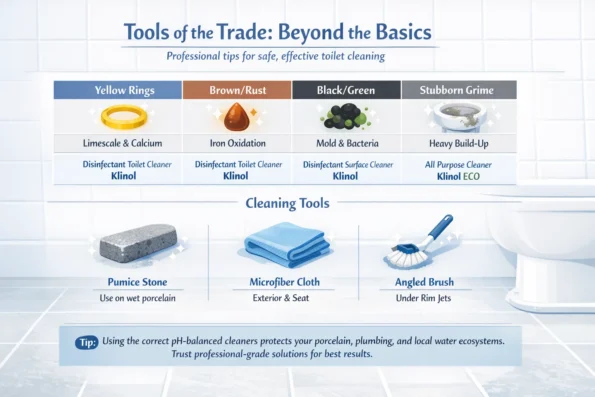 Tools of the Trade: Beyond the Basics

Professional tips for safe, effective toilet cleaning

| Yellow Rings | Brown/Rust | Black/Green | Stubborn Grime |
|---|---|---|---|
| Limescale & Calcium | Iron Oxidation | Mold & Bacteria | Heavy Build-Up |
| Disinfectant Toilet Cleaner Klinol | Disinfectant Toilet Cleaner Klinol | Disinfectant Surface Cleaner Klinol | All Purpose Cleaner Klinol ECO |

Cleaning Tools

Pumice Stone
Use on wet porcelain

Microfiber Cloth
Exterior & Seat

Angled Brush
Under Rim Jets

Tip: Using the correct pH-balanced cleaners protects your porcelain, plumbing, and local water ecosystems. Trust professional-grade solutions for best results.